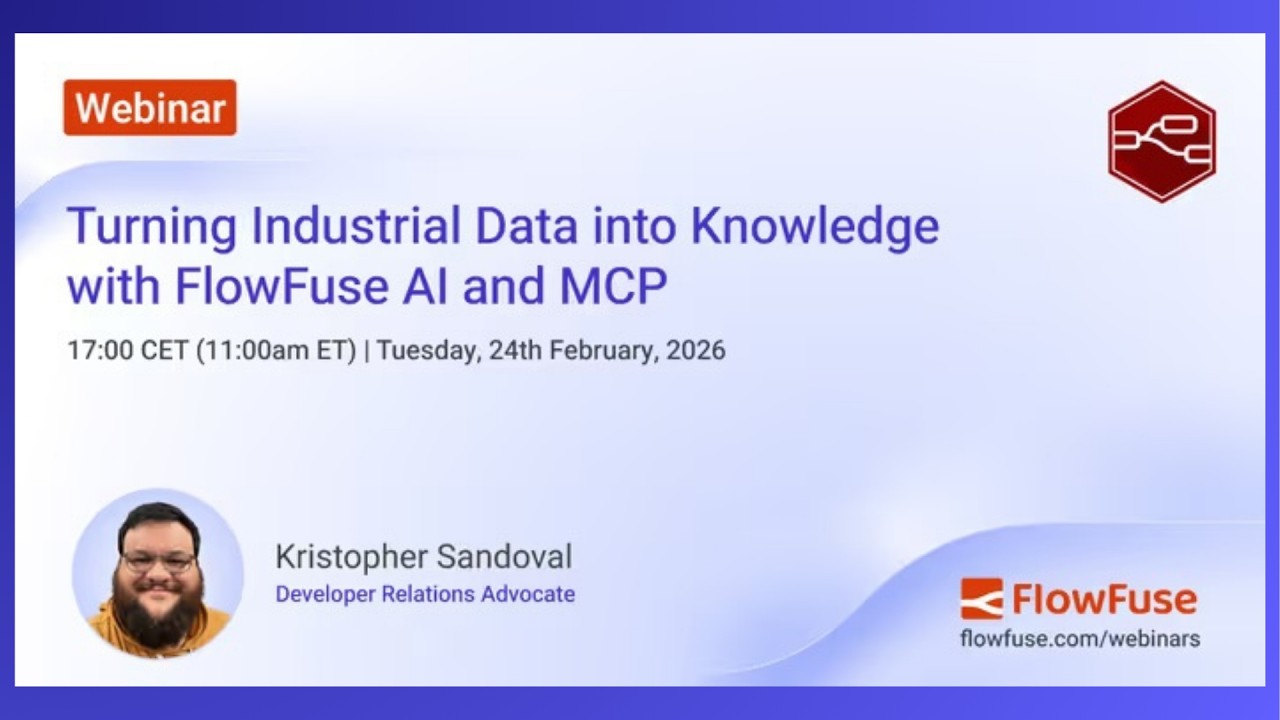 Webinar

Turning Industrial Data into Knowledge with FlowFuse AI and MCP

17:00 CET (11:00am ET) | Tuesday, 24th February, 2026

Kristopher Sandoval
Developer Relations Advocate

FlowFuse
flowfuse.com/webinars